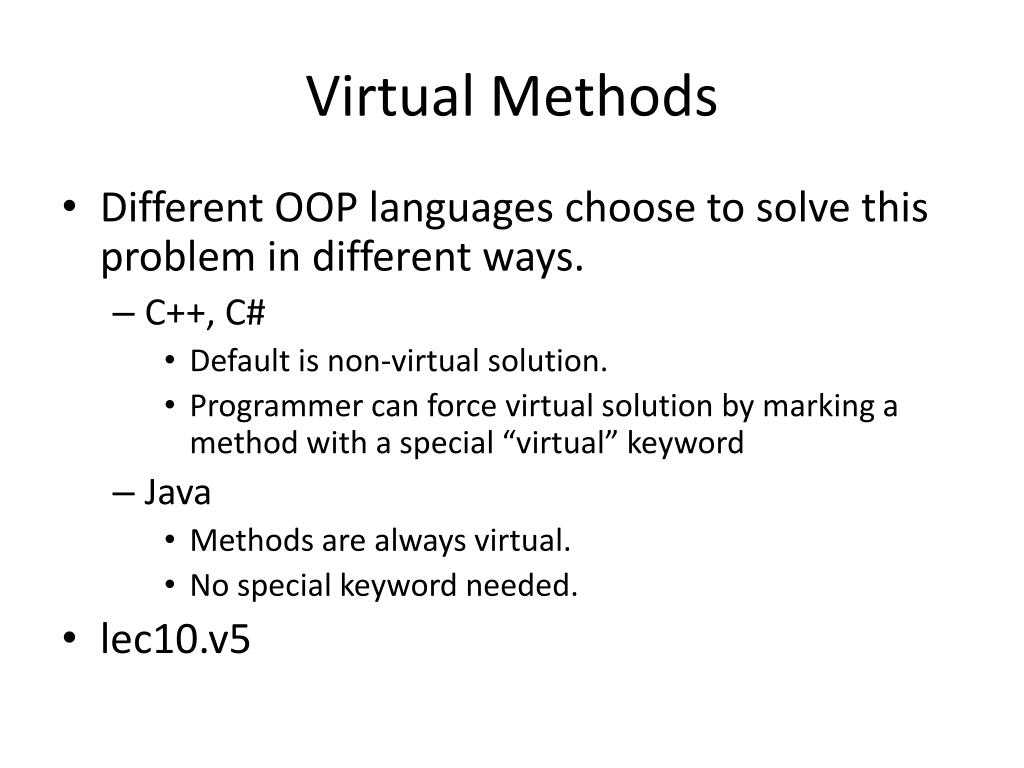 Virtual Methods

• Different OOP languages choose to solve this problem in different ways.
– C++, C#
• Default is non-virtual solution.
• Programmer can force virtual solution by marking a method with a special “virtual” keyword
– Java
• Methods are always virtual.
• No special keyword needed.
• lec10.v5